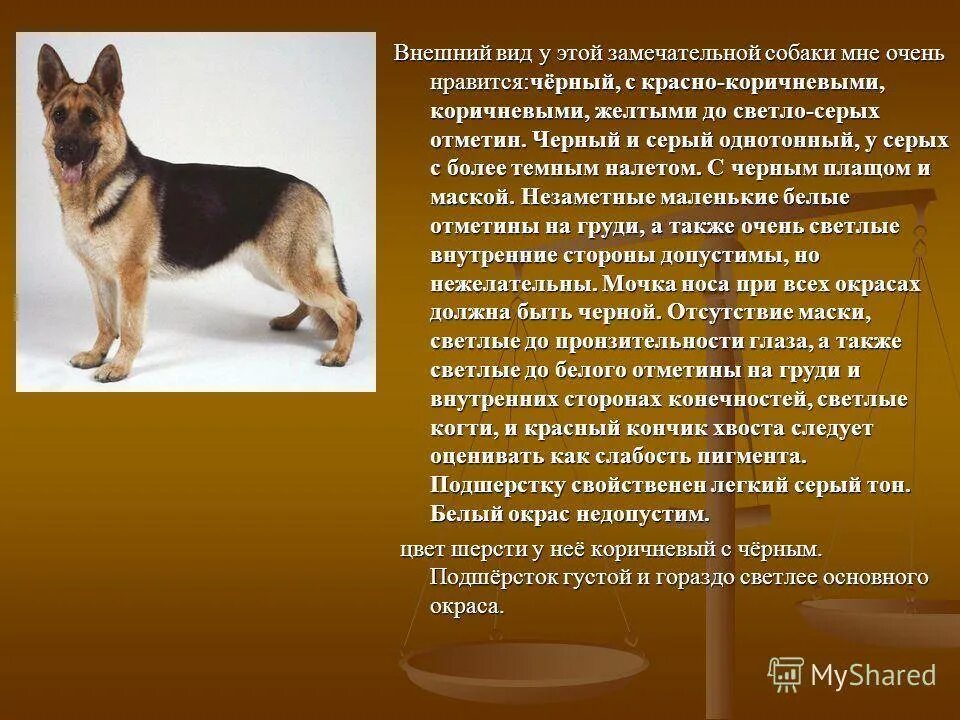 Внешний вид у этой замечательной собаки мне очень нравится:чёрный, с красно-коричневыми, коричневыми, желтыми до светло-серых отметин. Черный и серый однотонный, у серых с более темным налетом. С черным плащом и маской. Незаметные маленькие белые отметины на груди, а также очень светлые внутренние стороны допустимы, но нежелательны. Мочка носа при всех окрасах должна быть черной. Отсутствие маски, светлые до пронзительности глаза, а также светлые до белого отметины на груди и внутренних сторонах конечностей, светлые когти, и красный кончик хвоста следует оценивать как слабость пигмента. Подшерстку свойственен легкий серый тон. Белый окрас недопустим.

цвет шерсти у неё коричневый с чёрным. Подшёрсток густой и гораздо светлее основного окраса.

MyShared